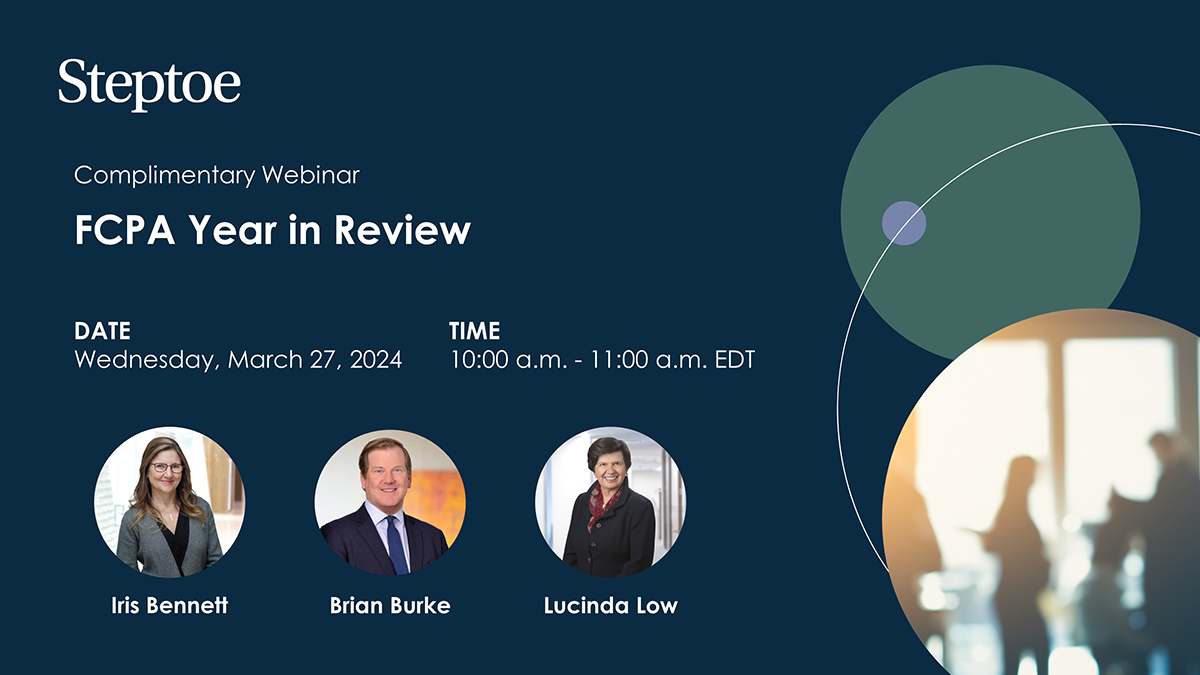 Steptoe

Complimentary Webinar

FCPA Year in Review

DATE
Wednesday, March 27, 2024

TIME
10:00 a.m. - 11:00 a.m. EDT

Iris Bennett

Brian Burke

Lucinda Low